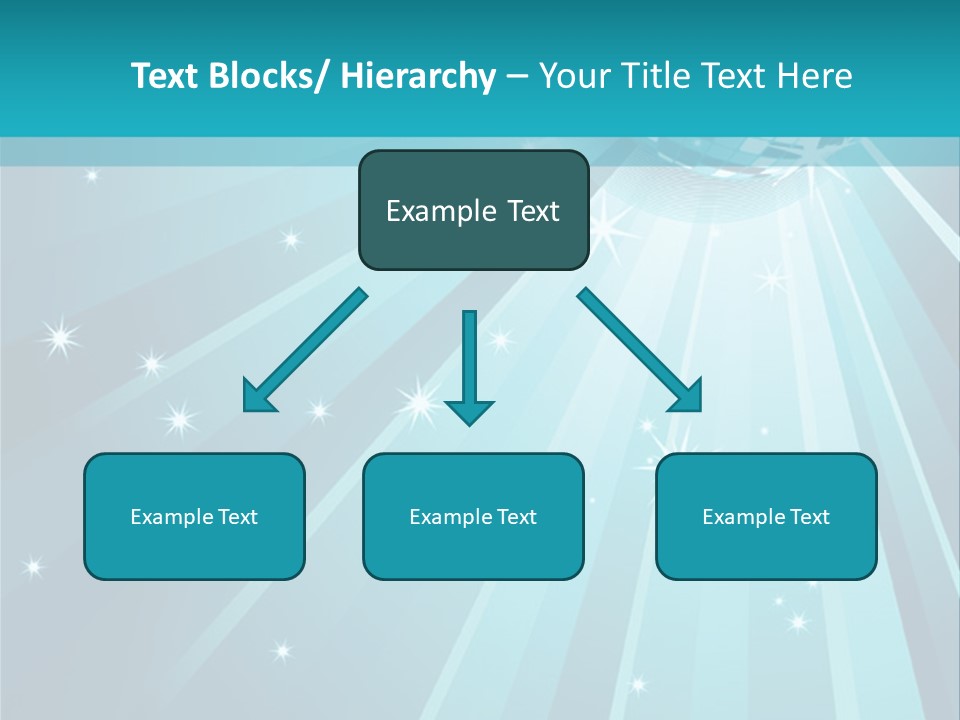 Text Blocks/ Hierarchy – Your Title Text Here

Example Text

Example Text

Example Text

Example Text